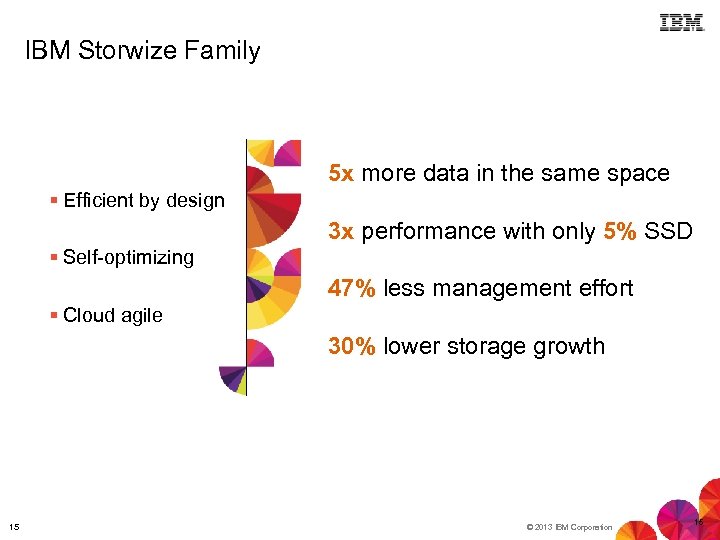 IBM

IBM Storwize Family

▪ Efficient by design

▪ Self-optimizing

▪ Cloud agile

5x more data in the same space

3x performance with only 5% SSD

47% less management effort

30% lower storage growth

15

© 2013 IBM Corporation

15